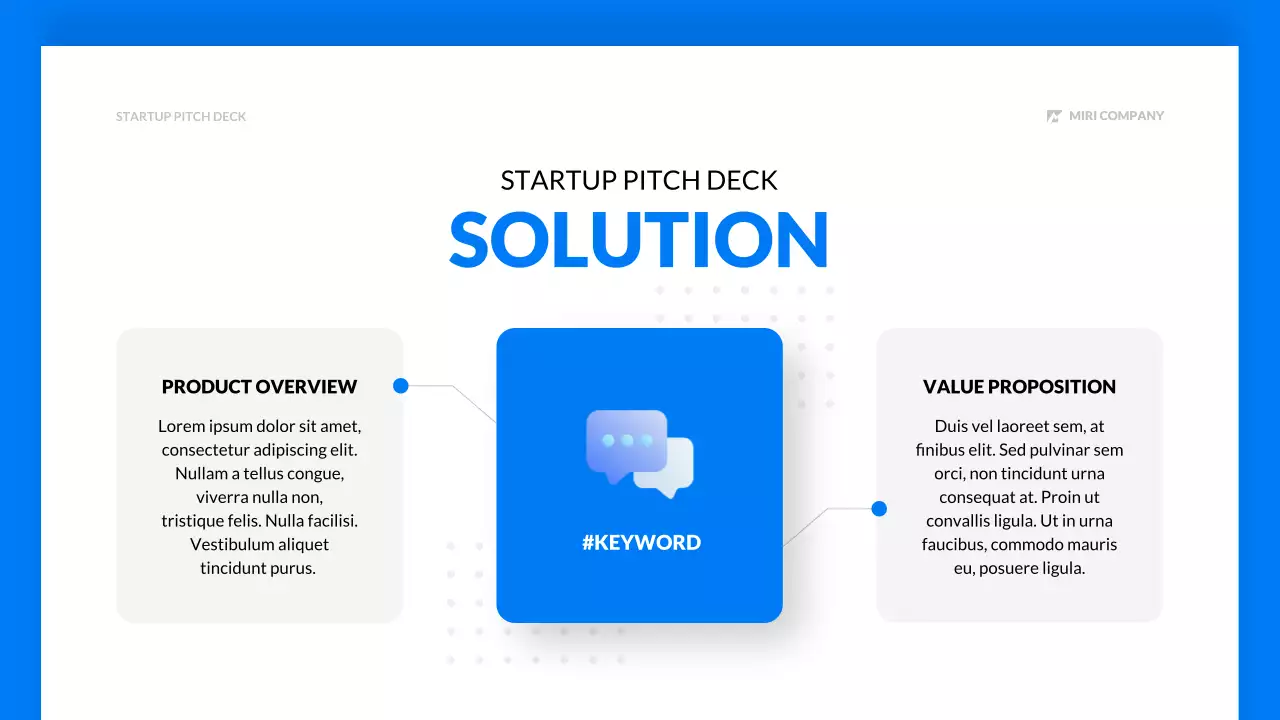 STARTUP PITCH DECK

MIRI COMPANY

STARTUP PITCH DECK

SOLUTION

PRODUCT OVERVIEW

Lorem ipsum dolor sit amet, consectetur adipiscing elit. Nullam a tellus congue, viverra nulla non, tristique felis. Nulla facilisi. Vestibulum aliquet tincidunt purus.

#KEYWORD

VALUE PROPOSITION

Duis vel laoreet sem, at finibus elit. Sed pulvinar sem orci, non tincidunt urna consequat at. Proin ut convallis ligula. Ut in urna faucibus, commodo mauris eu, posuere ligula.